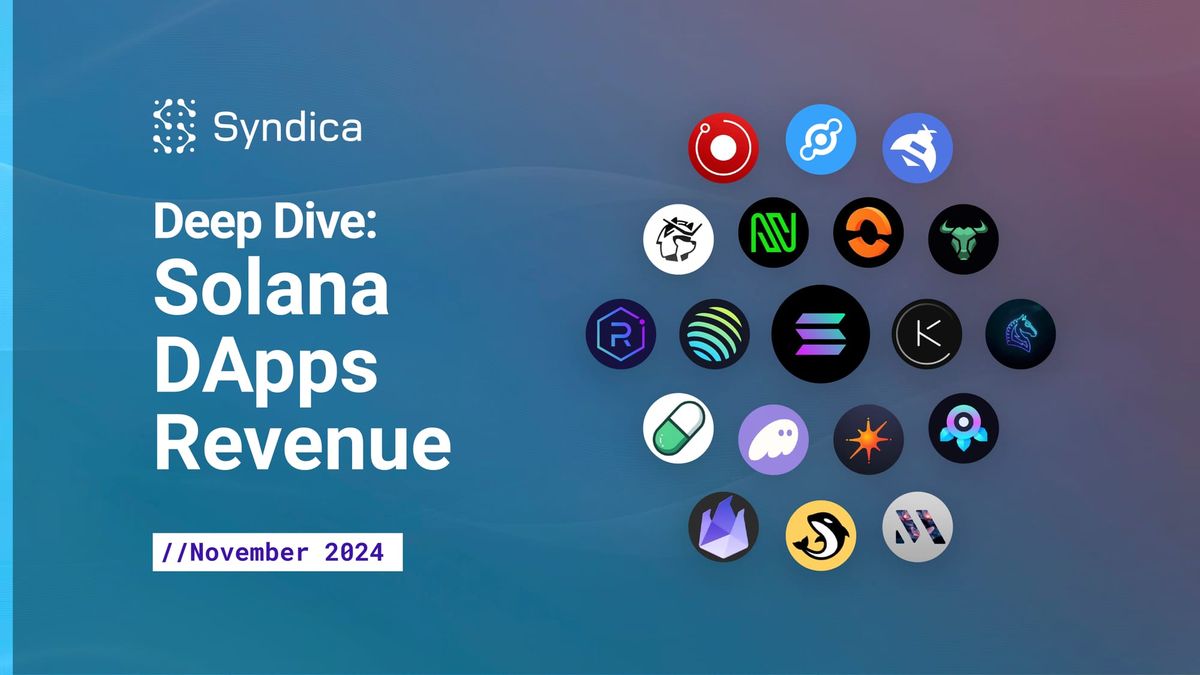 Syndica

Deep Dive: Solana DApps Revenue

//November 2024